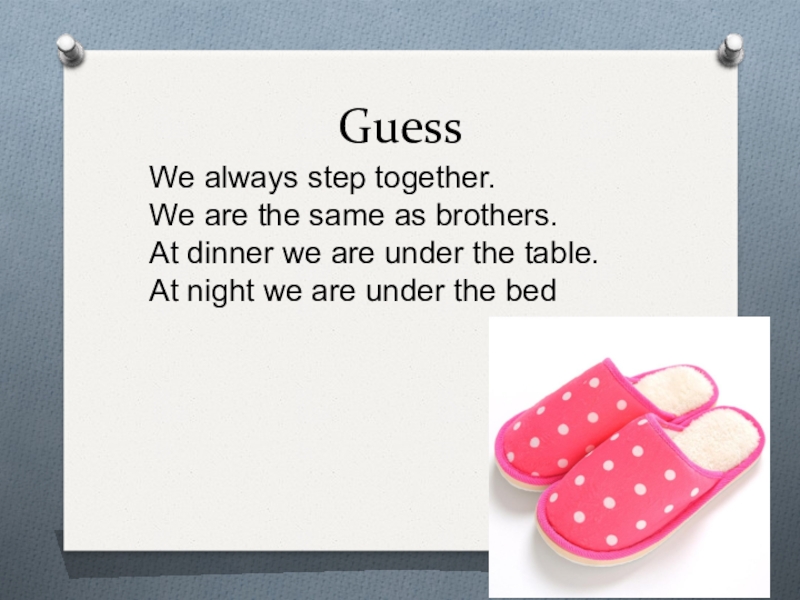 Guess

We always step together.
We are the same as brothers.
At dinner we are under the table.
At night we are under the bed